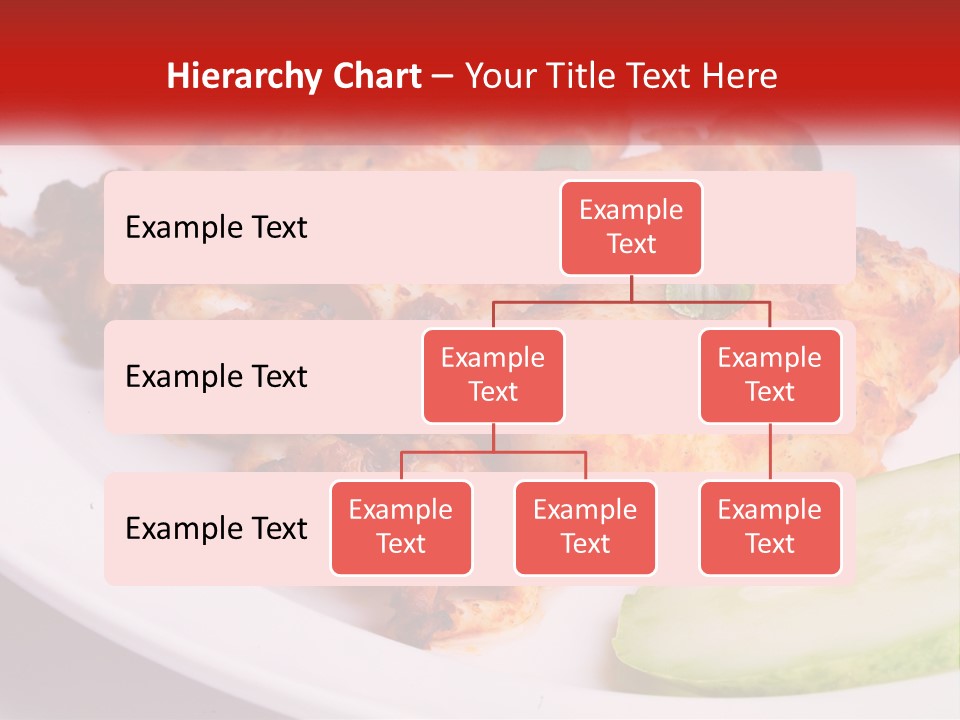 Hierarchy Chart – Your Title Text Here

Example Text

Example Text

Example Text

Example Text

Example Text

Example Text

Example Text

Example Text

Example Text